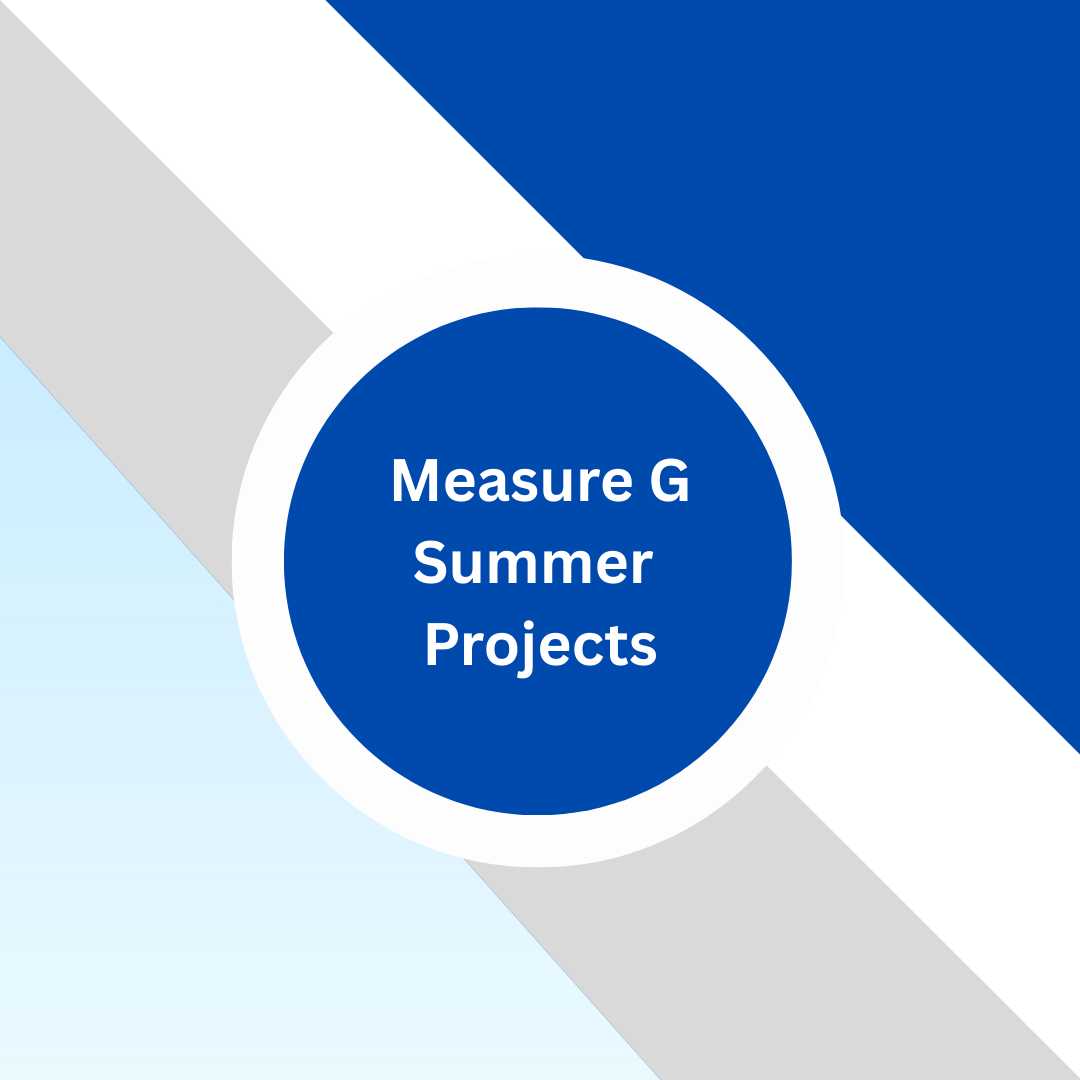 Measure G Summer Projects